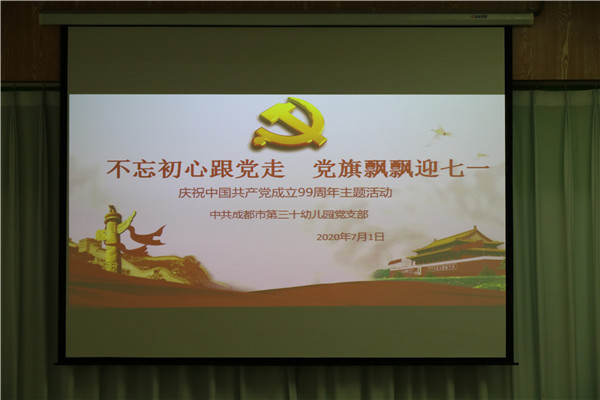 不忘初心跟党走　党旗飘飘迎七一

庆祝中国共产党成立99周年主题活动

中共成都市第三十幼儿园党支部

2020年7月1日